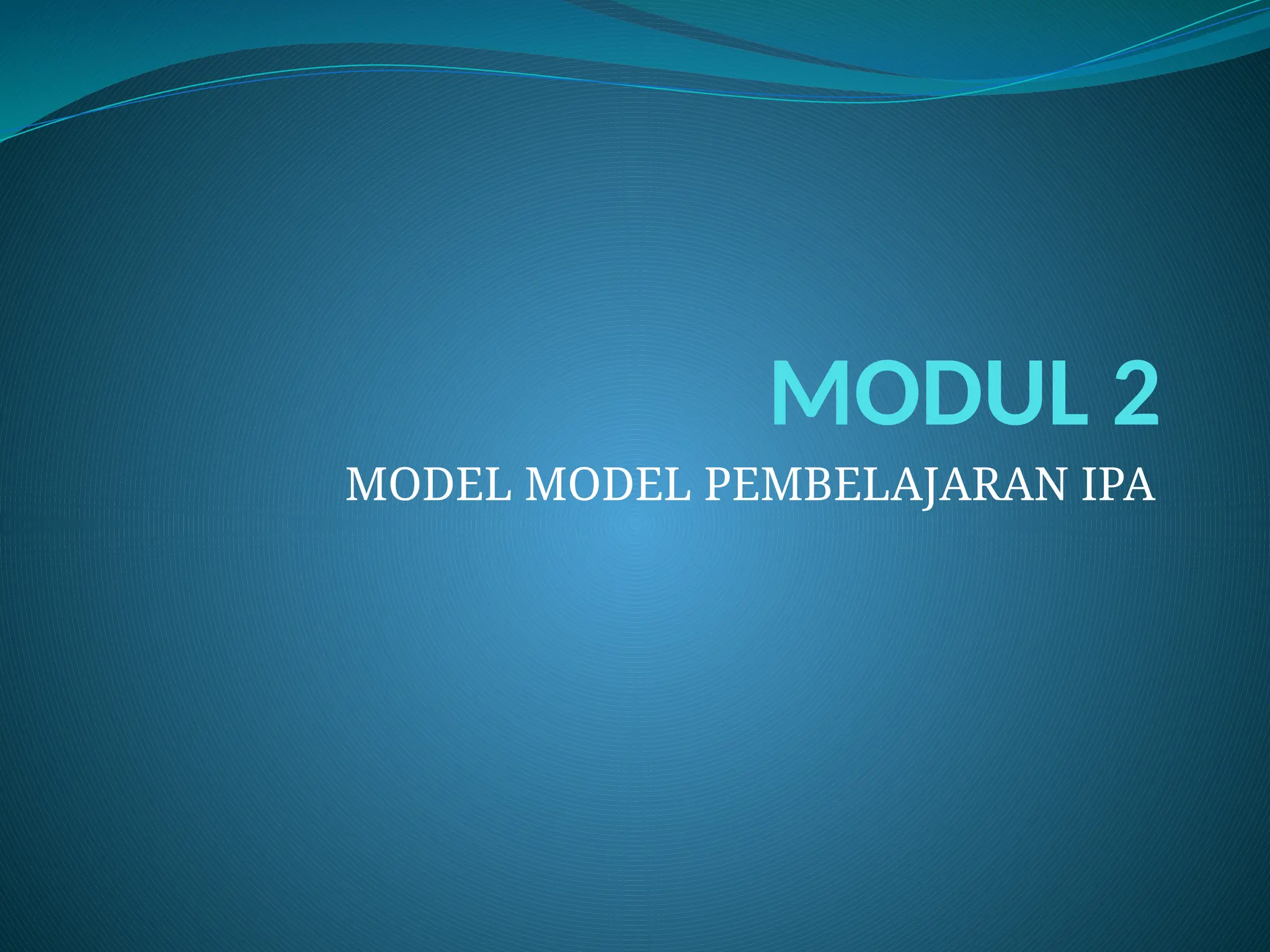 MODUL 2

MODEL MODEL PEMBELAJARAN IPA